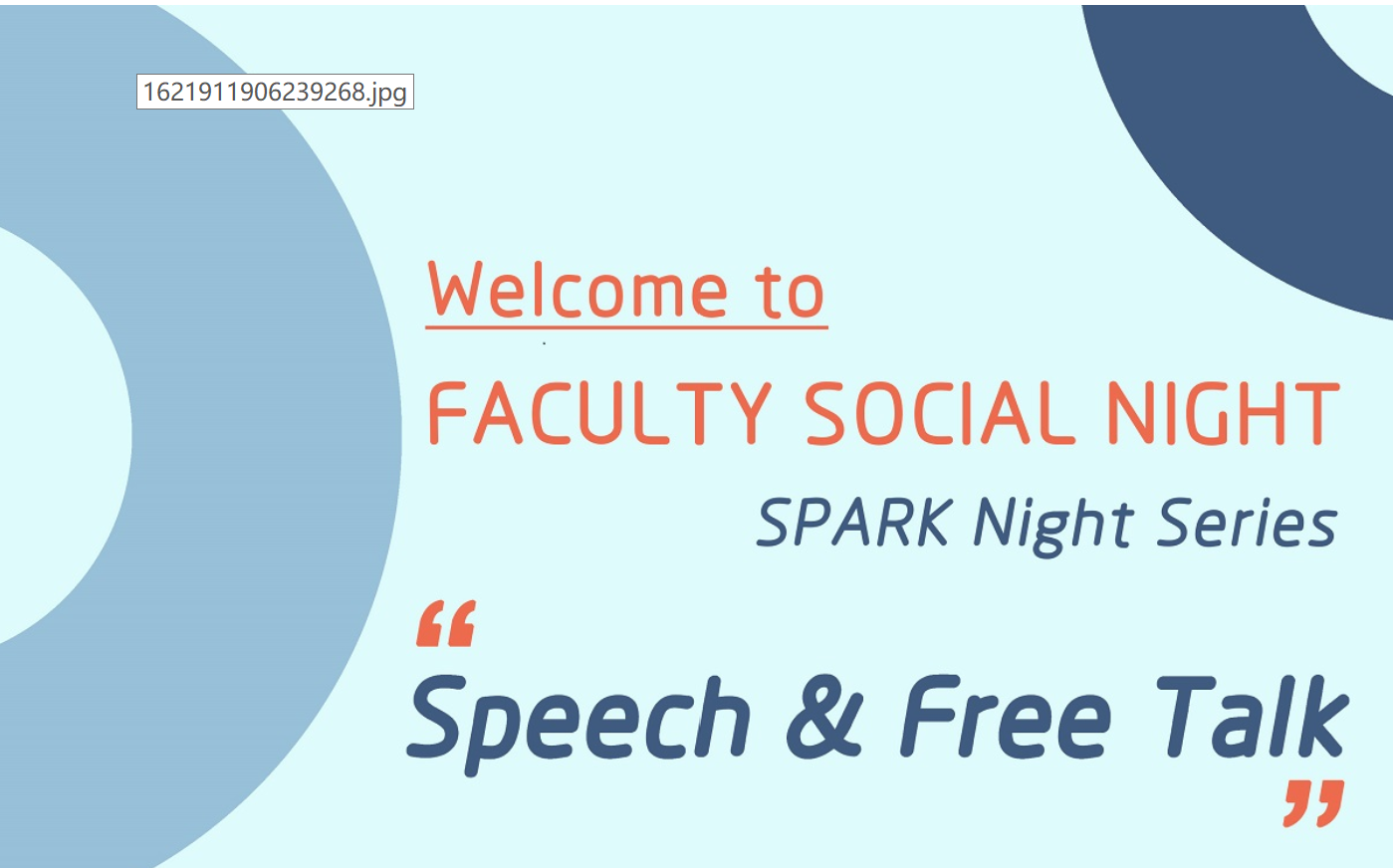 1621911906239268.jpg

Welcome to

FACULTY SOCIAL NIGHT

SPARK Night Series

“Speech & Free Talk”